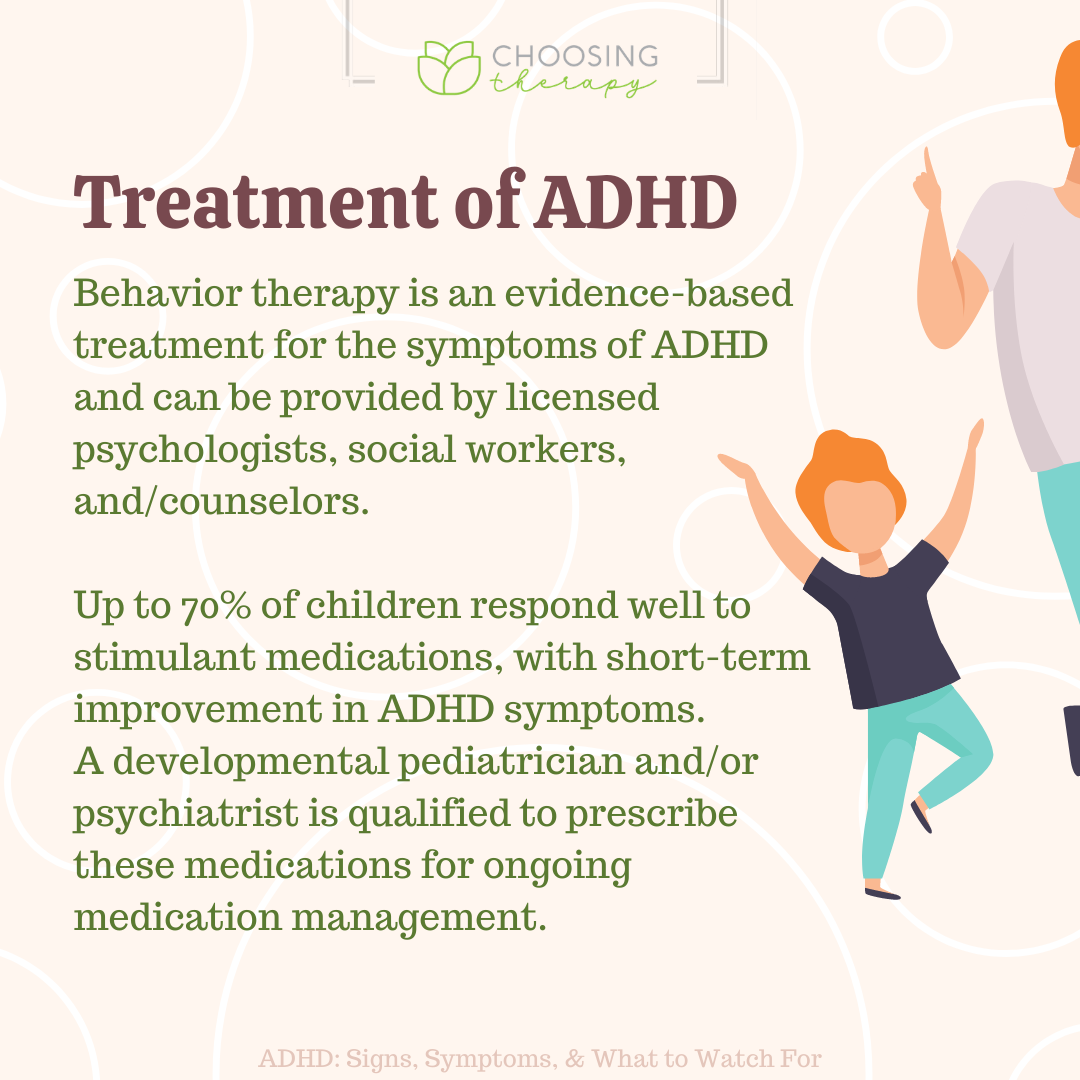 CHOOSING therapy

Treatment of ADHD

Behavior therapy is an evidence-based treatment for the symptoms of ADHD and can be provided by licensed psychologists, social workers, and/counselors.

Up to 70% of children respond well to stimulant medications, with short-term improvement in ADHD symptoms.
A developmental pediatrician and/or psychiatrist is qualified to prescribe these medications for ongoing medication management.

ADHD: Signs, Symptoms, & What to Watch For